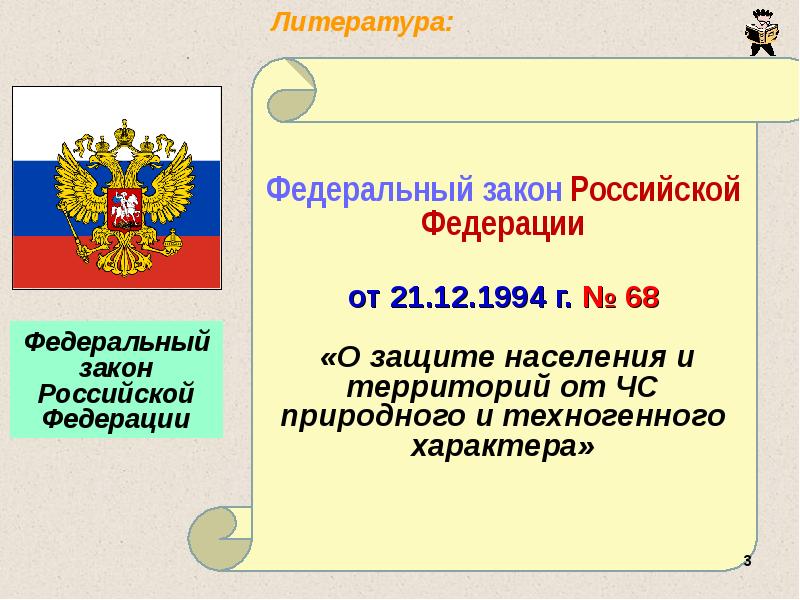 Литература:

Федеральный закон Российской Федерации

Федеральный закон Российской Федерации

от 21.12.1994 г. № 68

«О защите населения и территорий от ЧС природного и техногенного характера»

3